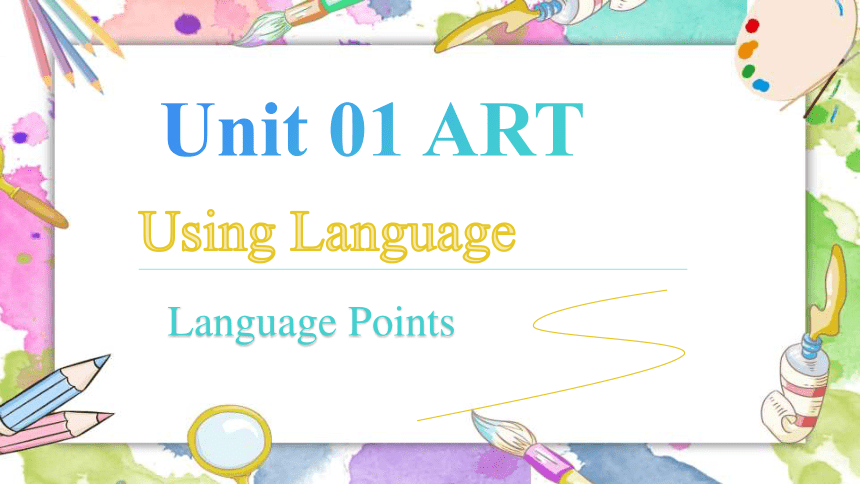 Unit 01 ART

Using Language

Language Points